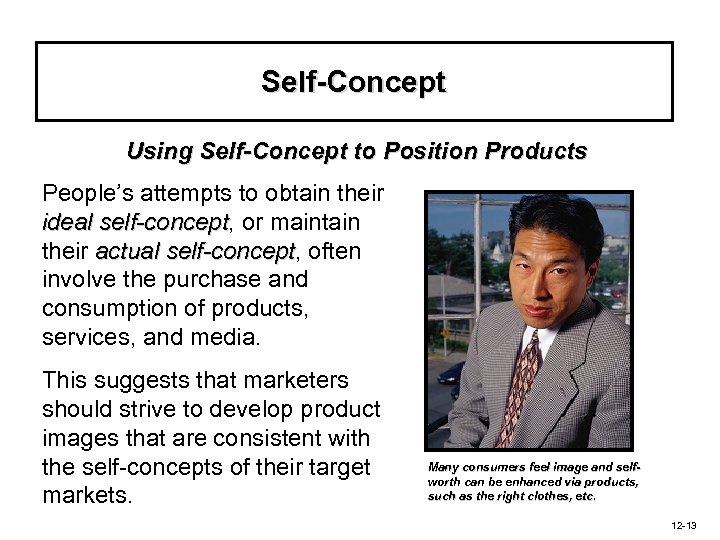 Self-Concept

Using Self-Concept to Position Products

People's attempts to obtain their ideal self-concept, or maintain their actual self-concept, often involve the purchase and consumption of products, services, and media.

This suggests that marketers should strive to develop product images that are consistent with the self-concepts of their target markets.

Many consumers feel image and self-worth can be enhanced via products, such as the right clothes, etc.

12-13